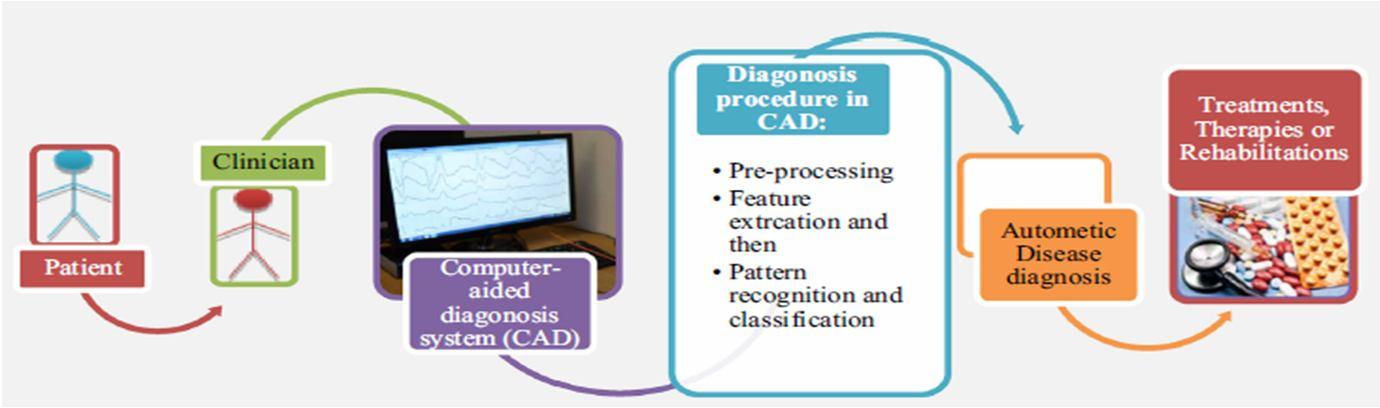 Patient

Clinician

Computer-aided diagonosis system (CAD)

Diagonosis procedure in CAD:

• Pre-processing
• Feature extrcation and then
• Pattern recognition and classification

Autometic Disease diagnosis

Treatments, Therapies or Rehabilitations